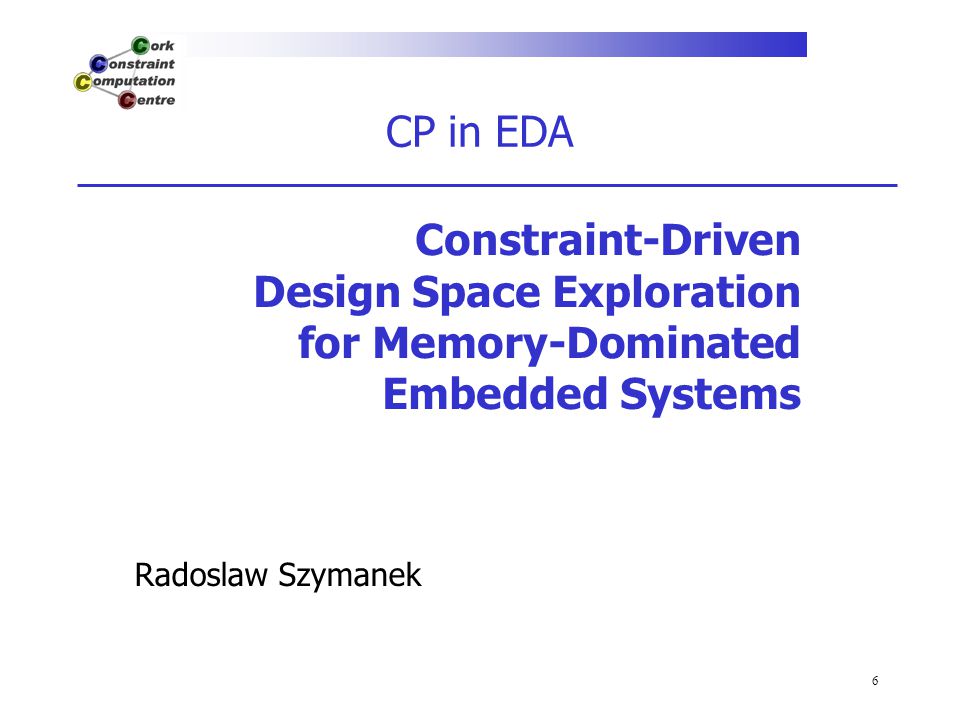 Cork
Constraint
Computation
Centre

CP in EDA

Constraint-Driven Design Space Exploration for Memory-Dominated Embedded Systems

Radoslaw Szymanek

6